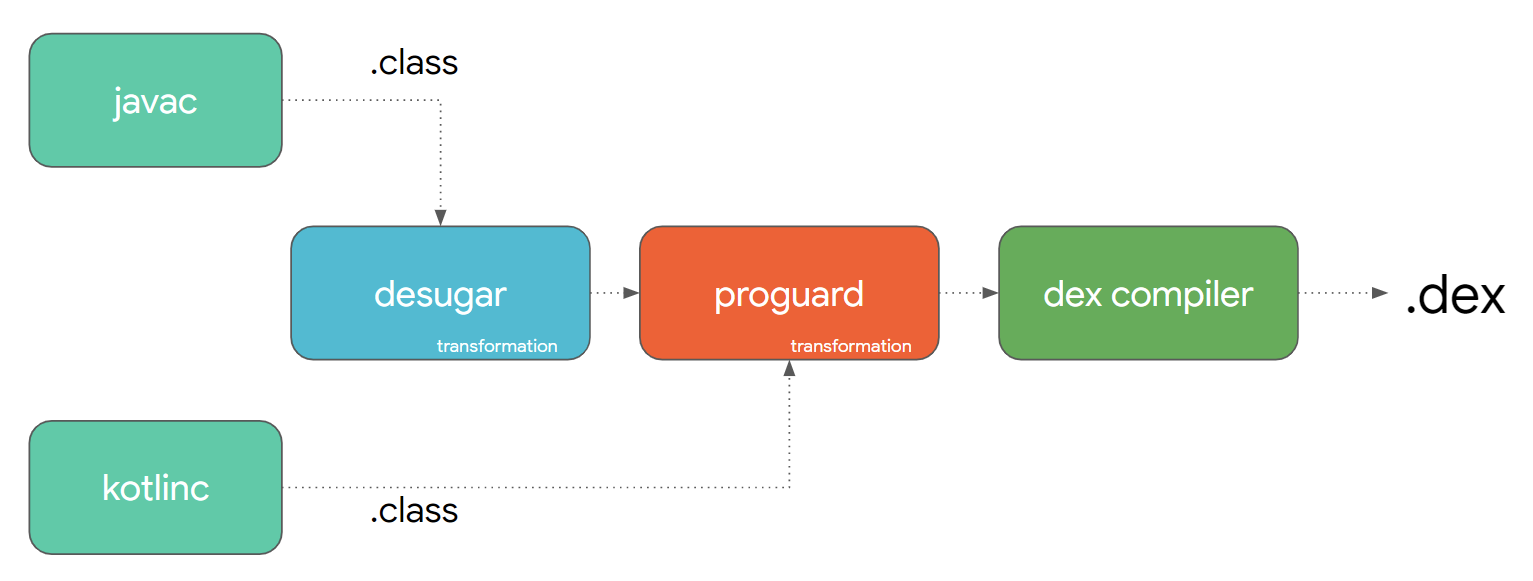 javac

.class

desugar
transformation

proguard
transformation

dex compiler

.dex

kotlinc

.class